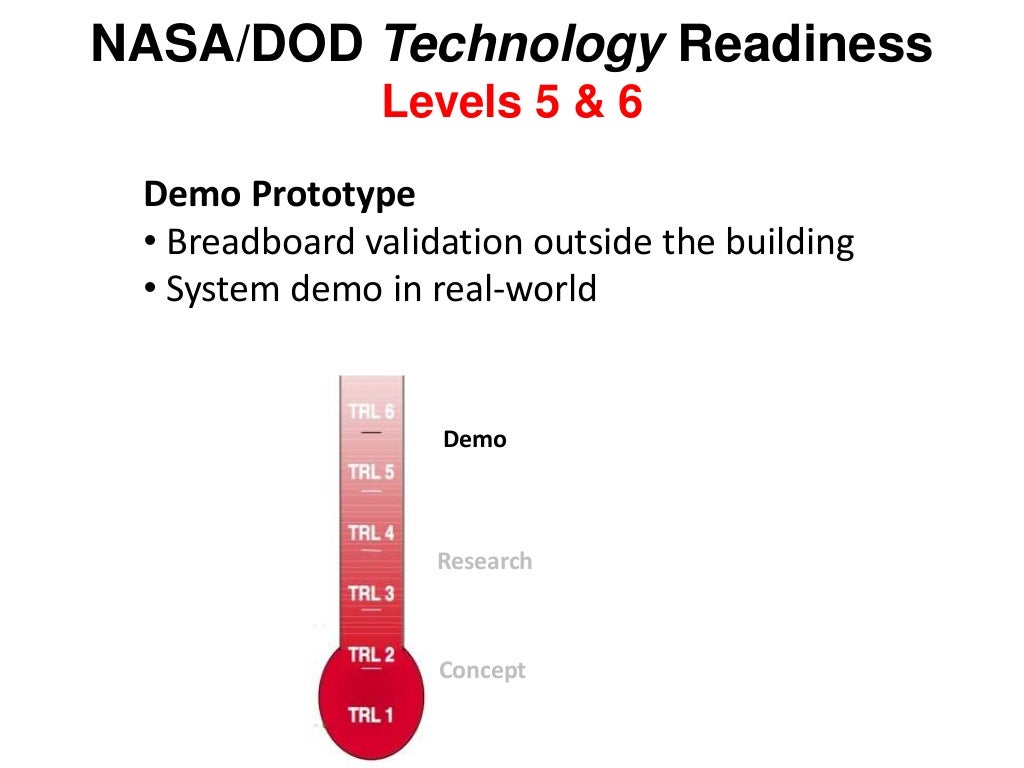 NASA/DOD Technology Readiness
Levels 5 & 6

Demo Prototype
• Breadboard validation outside the building
• System demo in real-world

TRL 6
TRL 5
TRL 4
TRL 3
TRL 2
TRL 1

Demo
Research
Concept